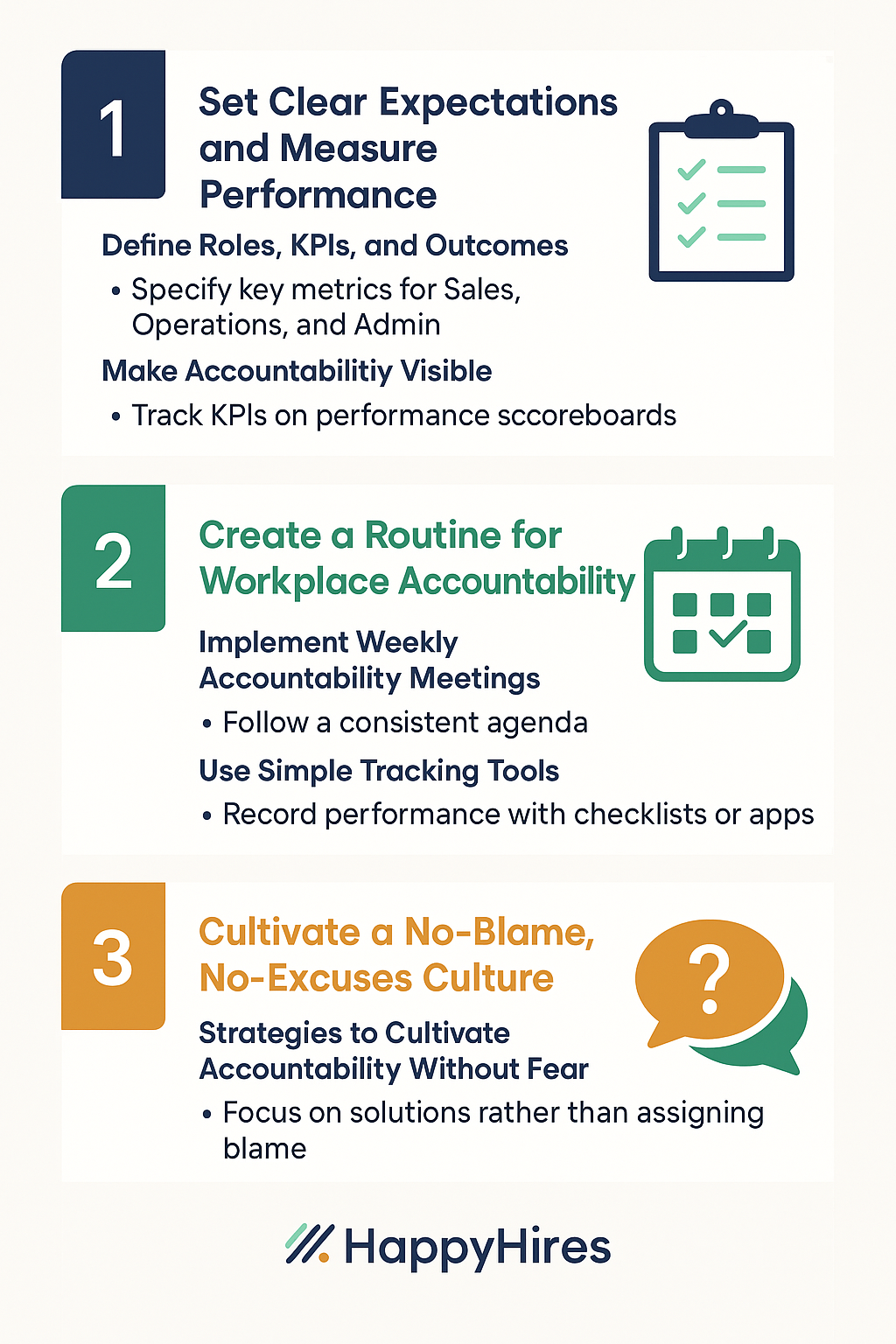 1

Set Clear Expectations and Measure Performance

Define Roles, KPIs, and Outcomes

• Specify key metrics for Sales, Operations, and Admin

Make Accountabilitiy Visible

• Track KPIs on performance sccoreboards

2

Create a Routine for Workplace Accountability

Implement Weekly Accountability Meetings

• Follow a consistent agenda

Use Simple Tracking Tools

• Record performance with checklists or apps

3

Cultivate a No-Blame, No-Excuses Culture

?

Strategies to Cultivate Accountability Without Fear

• Focus on solutions rather than assigning blame

HappyHires